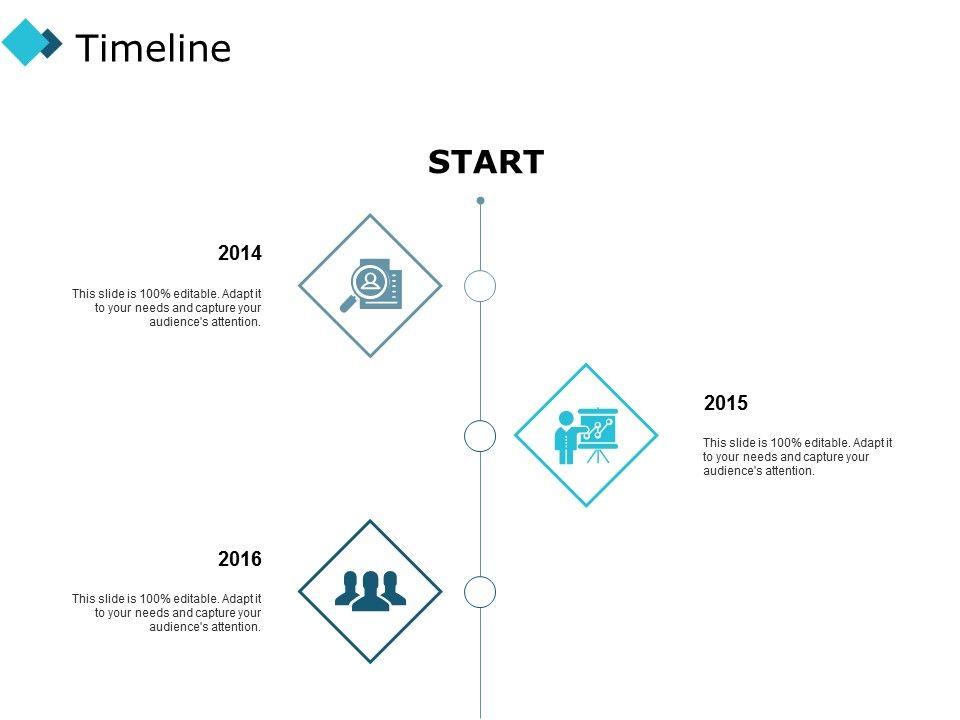 Timeline

START

2014

This slide is 100% editable. Adapt it to your needs and capture your audience's attention.

2015

This slide is 100% editable. Adapt it to your needs and capture your audience's attention.

2016

This slide is 100% editable. Adapt it to your needs and capture your audience's attention.